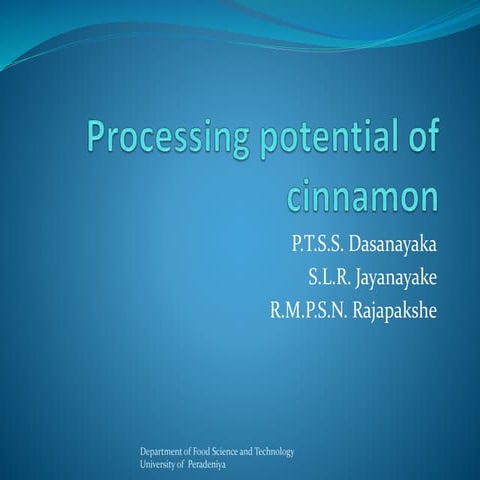 Processing potential of cinnamon

P.T.S.S. Dasanayaka
S.L.R. Jayanayake
R.M.P.S.N. Rajapakshe

Department of Food Science and Technology
University of Peradeniya